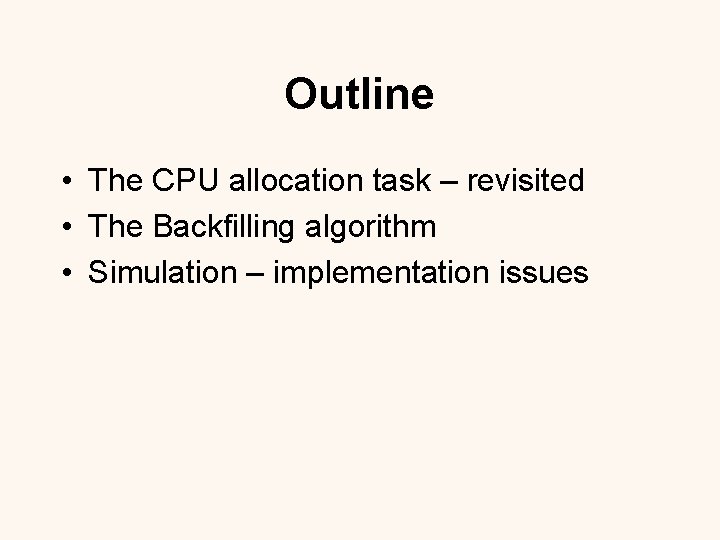 Outline

• The CPU allocation task – revisited
• The Backfilling algorithm
• Simulation – implementation issues